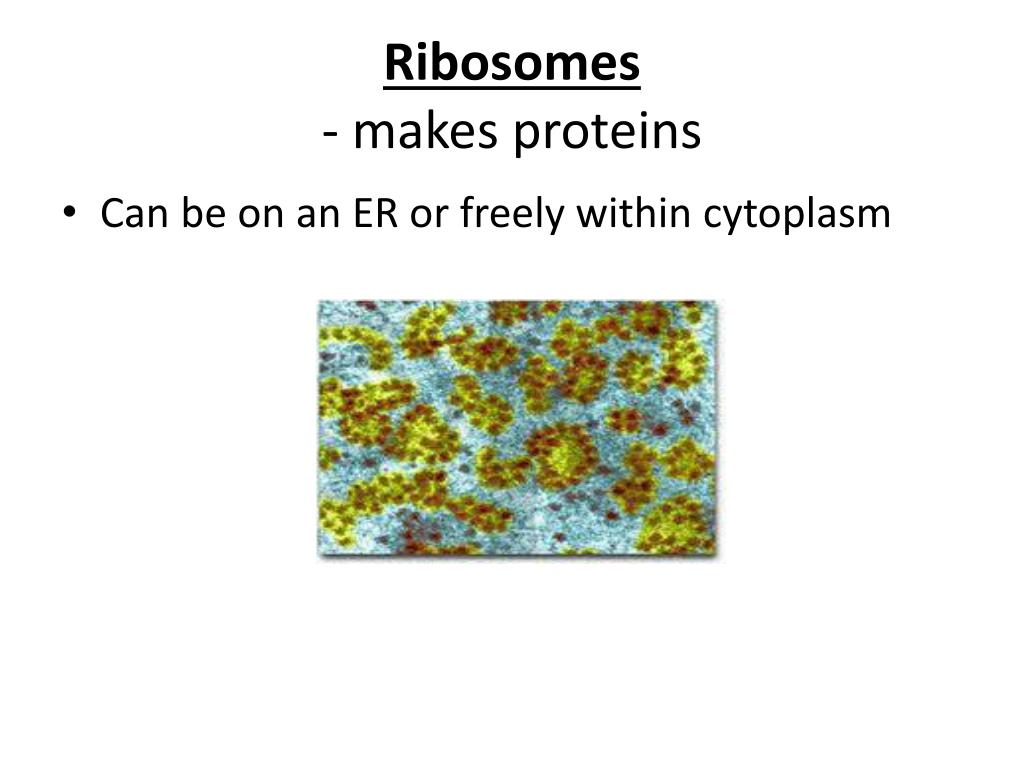 Ribosomes
- makes proteins

• Can be on an ER or freely within cytoplasm